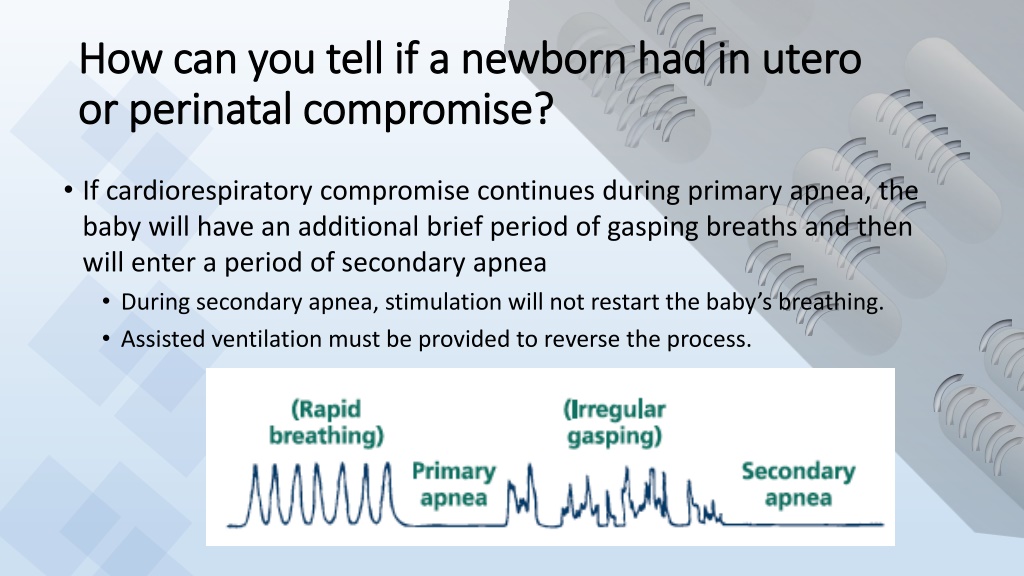 How can you tell if a newborn had in utero or perinatal compromise?

• If cardiorespiratory compromise continues during primary apnea, the baby will have an additional brief period of gasping breaths and then will enter a period of secondary apnea
• During secondary apnea, stimulation will not restart the baby's breathing.
• Assisted ventilation must be provided to reverse the process.

(Rapid breathing)
Primary apnea
(Irregular gasping)
Secondary apnea